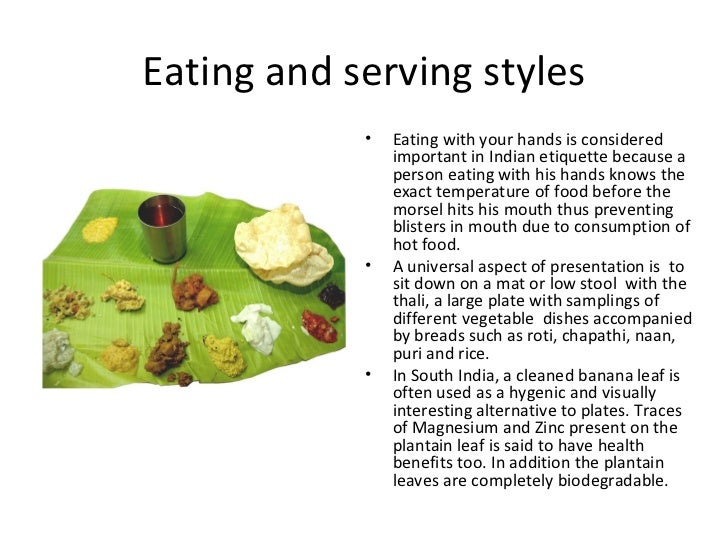 Eating and serving styles

• Eating with your hands is considered important in Indian etiquette because a person eating with his hands knows the exact temperature of food before the morsel hits his mouth thus preventing blisters in mouth due to consumption of hot food.
• A universal aspect of presentation is to sit down on a mat or low stool with the thali, a large plate with samplings of different vegetable dishes accompanied by breads such as roti, chapathi, naan, puri and rice.
• In South India, a cleaned banana leaf is often used as a hygenic and visually interesting alternative to plates. Traces of Magnesium and Zinc present on the plantain leaf is said to have health benefits too. In addition the plantain leaves are completely biodegradable.